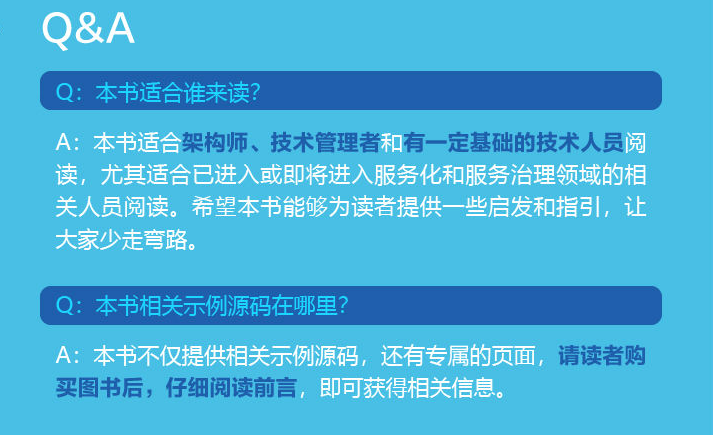 Q&A

Q：本书适合谁来读?

A：本书适合架构师、技术管理者和有一定基础的技术人员阅读，尤其适合已进入或即将进入服务化和服务治理领域的相关人员阅读。希望本书能够为读者提供一些启发和指引，让大家少走弯路。

Q：本书相关示例源码在哪里?

A：本书不仅提供相关示例源码，还有专属的页面，请读者购买图书后，仔细阅读前言，即可获得相关信息。